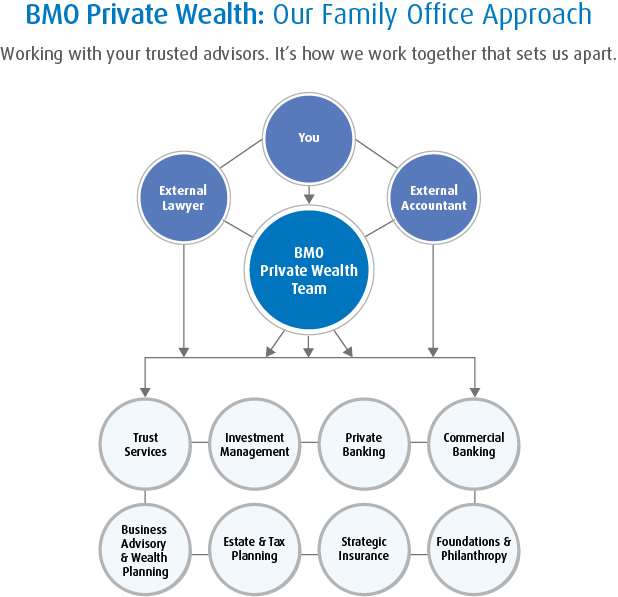 BMO Private Wealth: Our Family Office Approach

Working with your trusted advisors. It's how we work together that sets us apart.

You

External Lawyer

External Accountant

BMO Private Wealth Team

Trust Services

Investment Management

Private Banking

Commercial Banking

Business Advisory & Wealth Planning

Estate & Tax Planning

Strategic Insurance

Foundations & Philanthropy